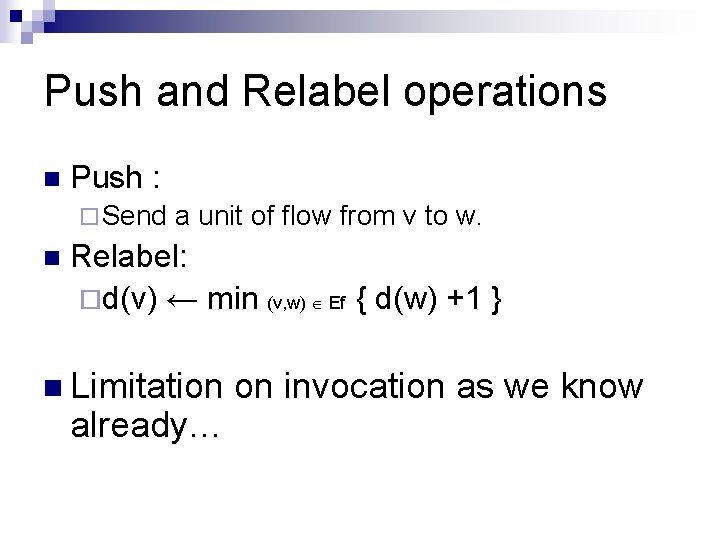 Push and Relabel operations

Push :

Send a unit of flow from v to w.

Relabel:

$d(v) \leftarrow \min_{(v,w) \in Ef} \{ d(w) + 1 \}$

Limitation on invocation as we know already…